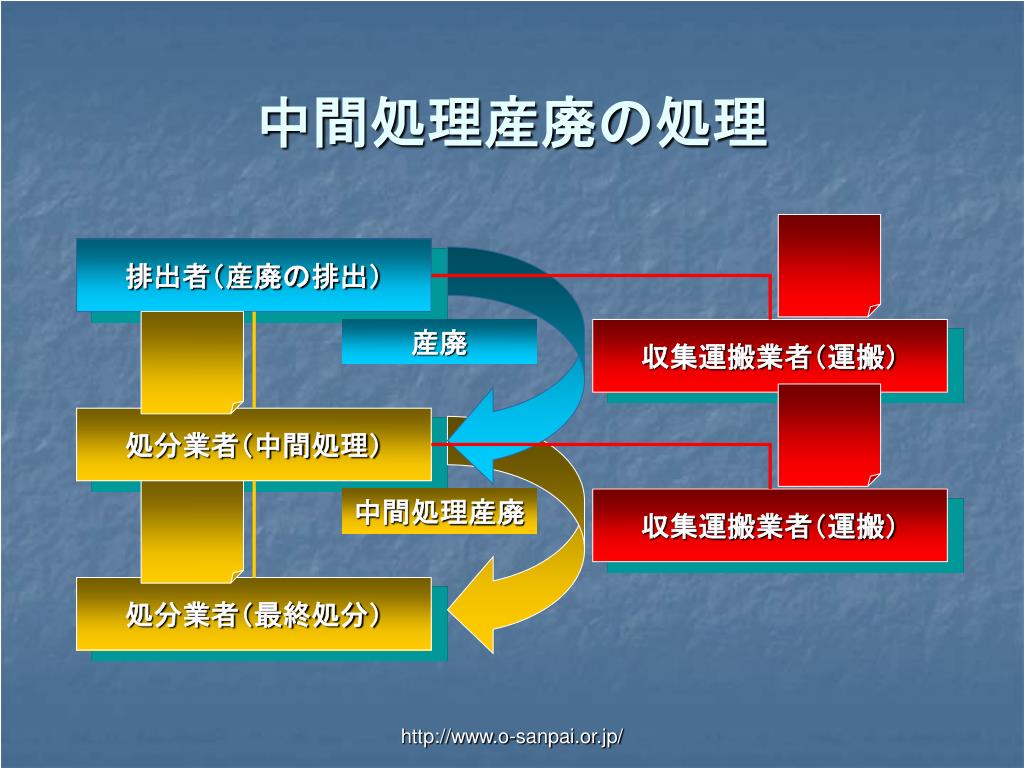 中間処理産廃の処理

排出者（産廃の排出）

産廃

収集運搬業者（運搬）

処分業者（中間処理）

中間処理産廃

収集運搬業者（運搬）

処分業者（最終処分）

http://www.o-sanpai.or.jp/